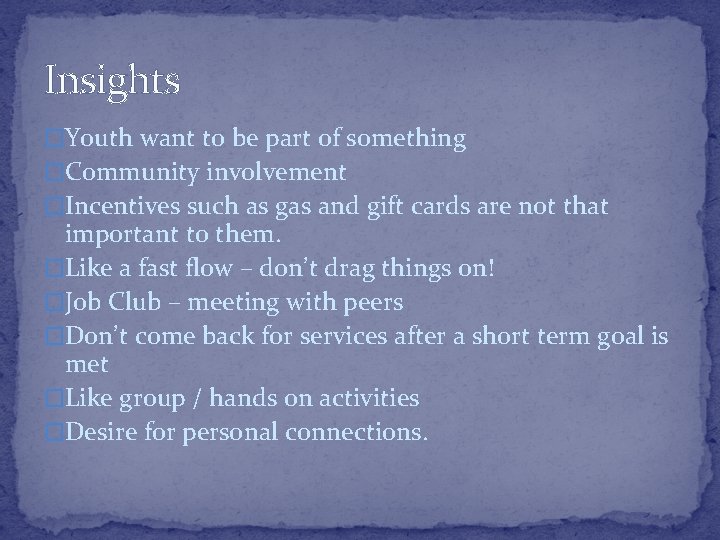 Insights

Youth want to be part of something
Community involvement
Incentives such as gas and gift cards are not that important to them.
Like a fast flow – don't drag things on!
Job Club – meeting with peers
Don't come back for services after a short term goal is met
Like group / hands on activities
Desire for personal connections.